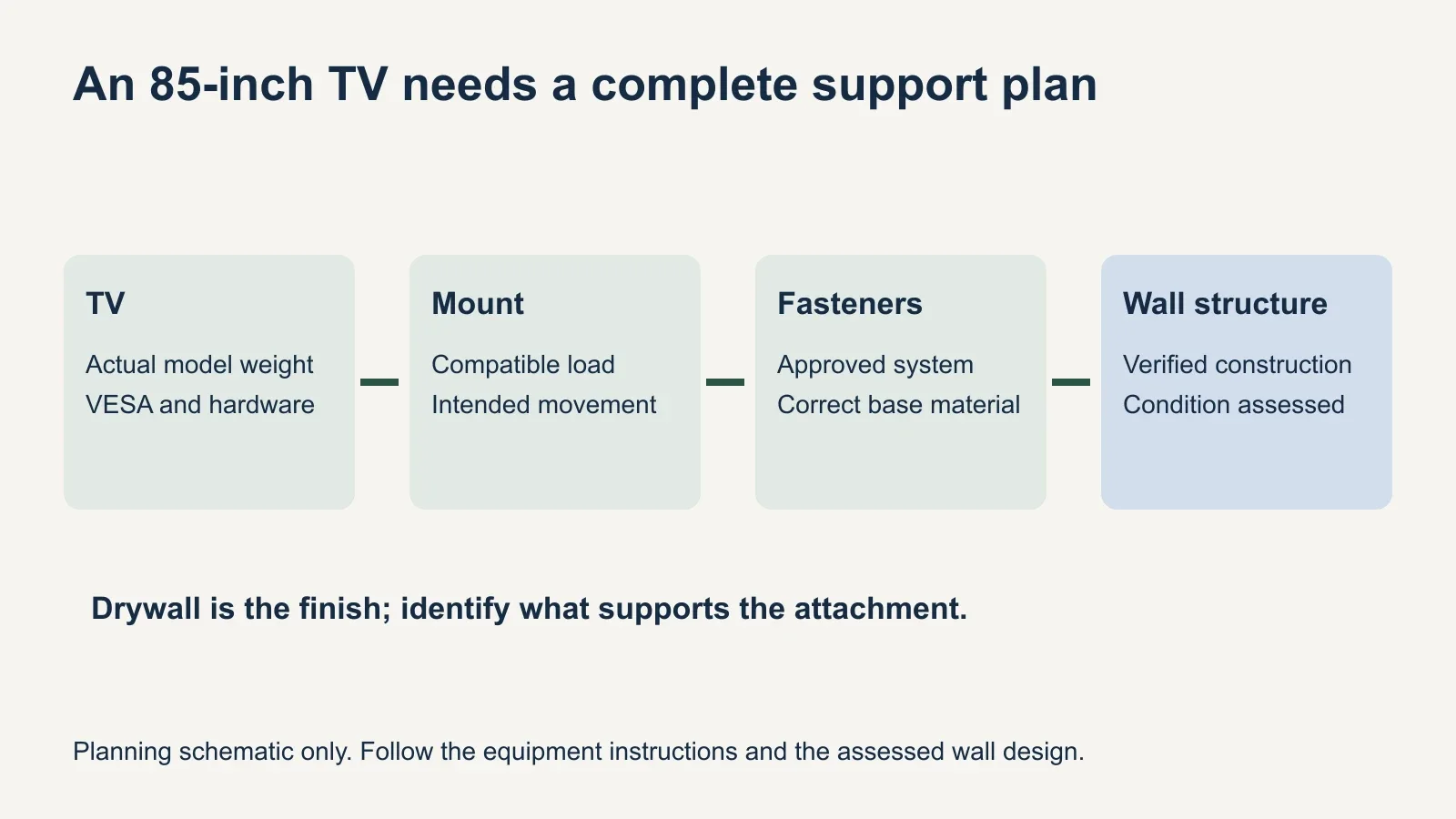 An 85-inch TV needs a complete support plan

TV

Actual model weight
VESA and hardware

Mount

Compatible load
Intended movement

Fasteners

Approved system
Correct base material

Wall structure

Verified construction
Condition assessed

Drywall is the finish; identify what supports the attachment.

Planning schematic only. Follow the equipment instructions and the assessed wall design.